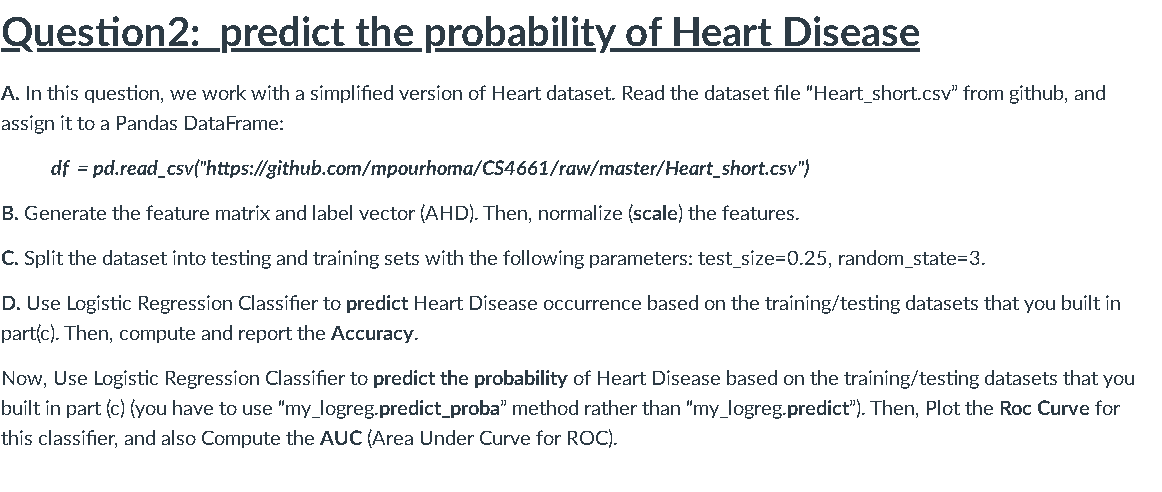 Question2: predict the probability of Heart Disease

A. In this question, we work with a simplified version of Heart dataset. Read the dataset file "Heart_short.csv" from github, and assign it to a Pandas DataFrame:

df = pd.read_csv("https://github.com/mpourhoma/CS4661/raw/master/Heart_short.csv")

B. Generate the feature matrix and label vector (AHD). Then, normalize (scale) the features.

C. Split the dataset into testing and training sets with the following parameters: test_size=0.25, random_state=3.

D. Use Logistic Regression Classifier to predict Heart Disease occurrence based on the training/testing datasets that you built in part(c). Then, compute and report the Accuracy.

Now, Use Logistic Regression Classifier to predict the probability of Heart Disease based on the training/testing datasets that you built in part (c) (you have to use "my_logreg.predict_proba" method rather than "my_logreg.predict"). Then, Plot the Roc Curve for this classifier, and also Compute the AUC (Area Under Curve for ROC).